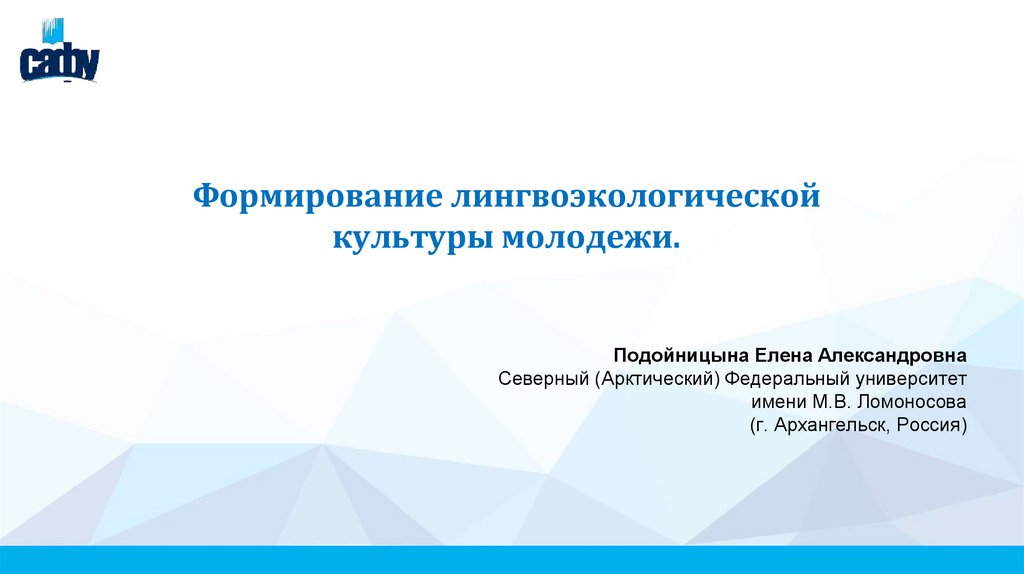 сафу

Формирование лингвоэкологической культуры молодежи.

Подойницына Елена Александровна
Северный (Арктический) Федеральный университет имени М.В. Ломоносова
(г. Архангельск, Россия)